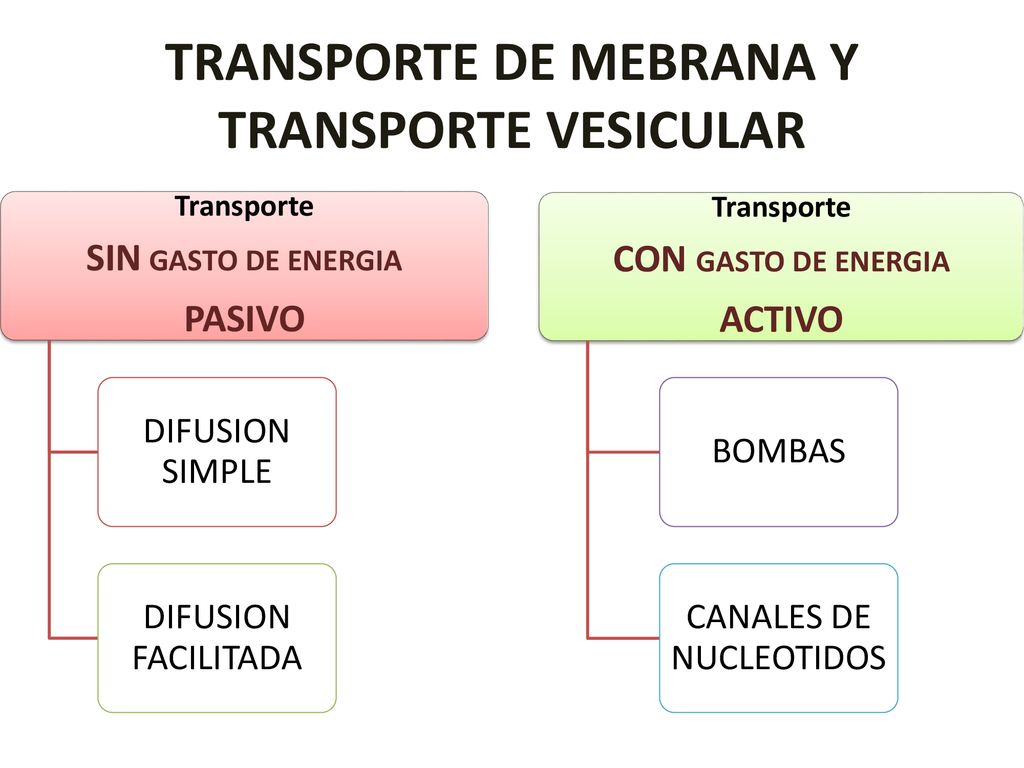 TRANSPORTE DE MEBRANA Y TRANSPORTE VESICULAR

Transporte
SIN GASTO DE ENERGIA
PASIVO

DIFUSION SIMPLE

DIFUSION FACILITADA

Transporte
CON GASTO DE ENERGIA
ACTIVO

BOMBAS

CANALES DE NUCLEOTIDOS